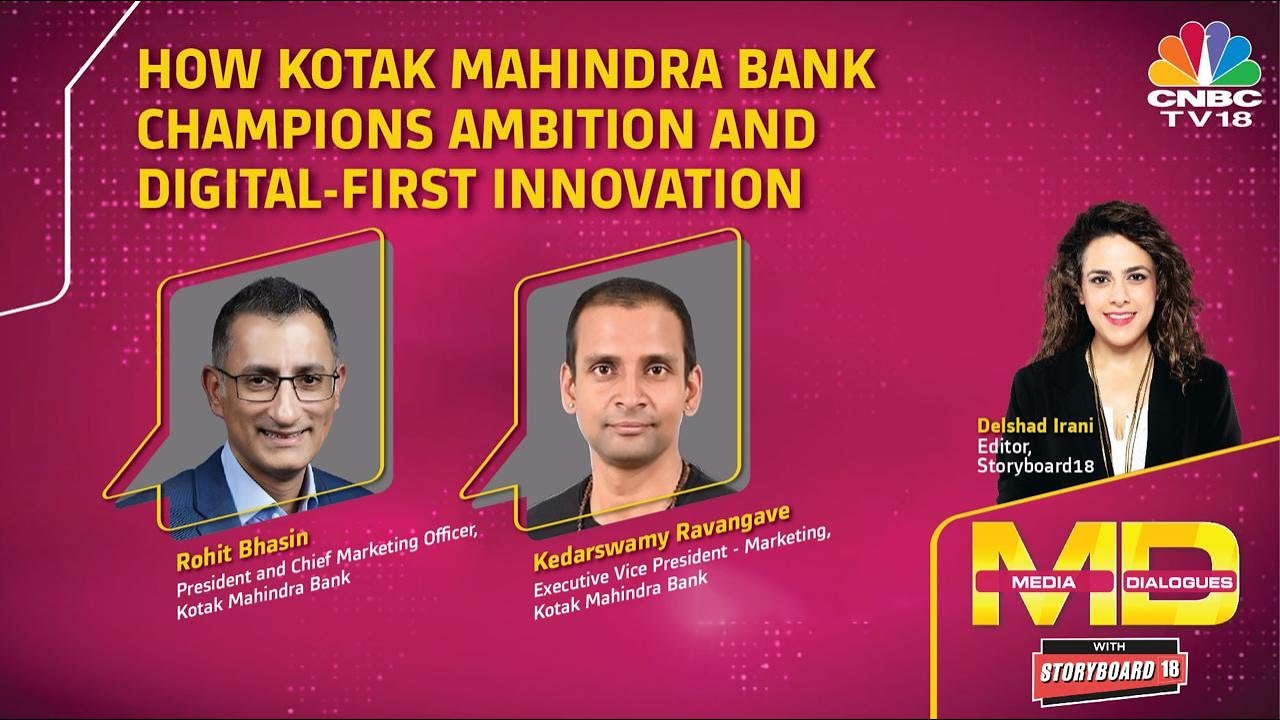 HOW KOTAK MAHINDRA BANK CHAMPIONS AMBITION AND DIGITAL-FIRST INNOVATION

CNBC TV18

Rohit Bhasin
President and Chief Marketing Officer, Kotak Mahindra Bank

Kedarswamy Ravangave
Executive Vice President - Marketing, Kotak Mahindra Bank

Delshad Irani
Editor, Storyboard18

MD
MEDIA DIALOGUES
WITH
STORYBOARD 18